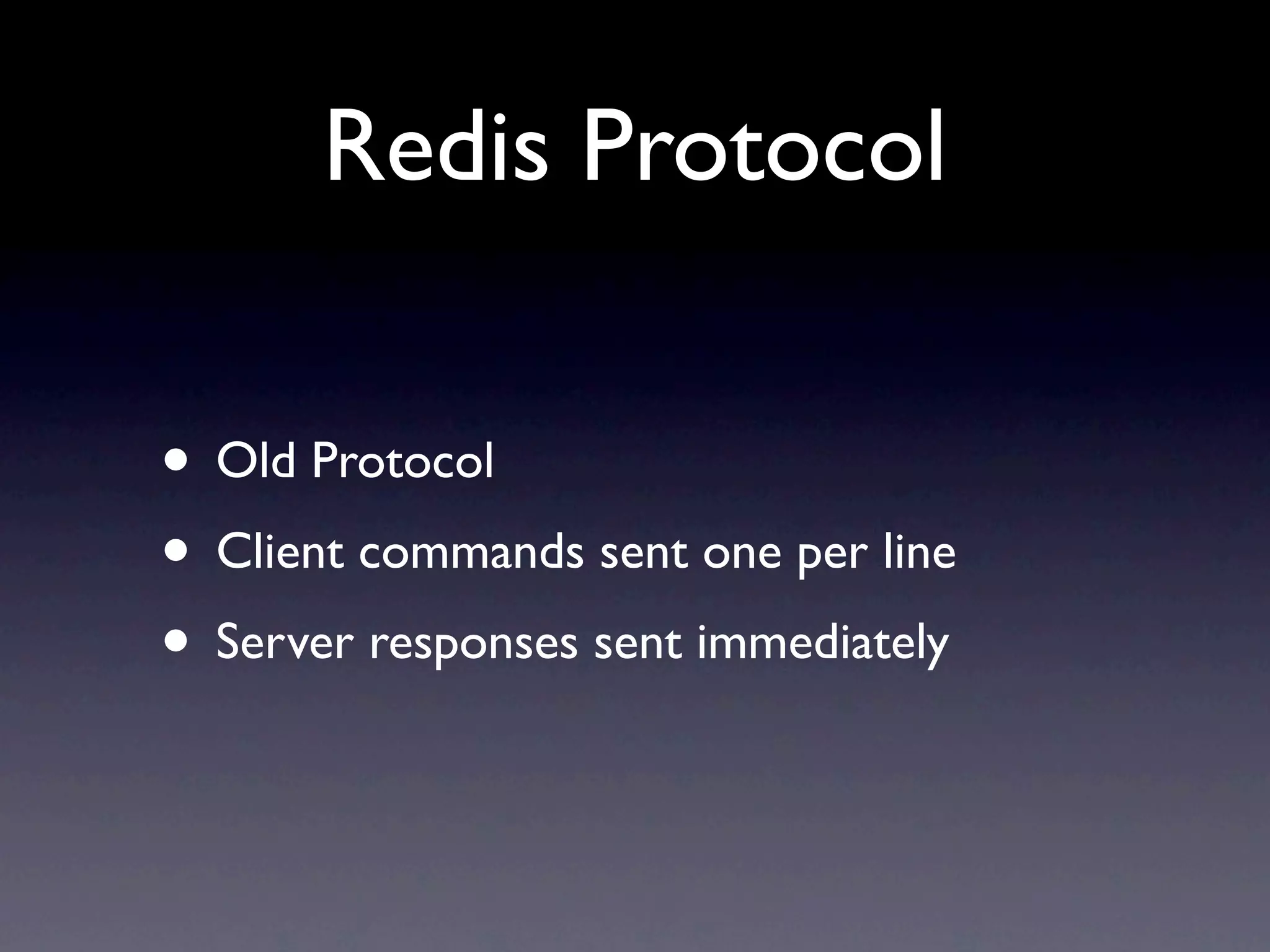 Redis Protocol

• Old Protocol
• Client commands sent one per line
• Server responses sent immediately